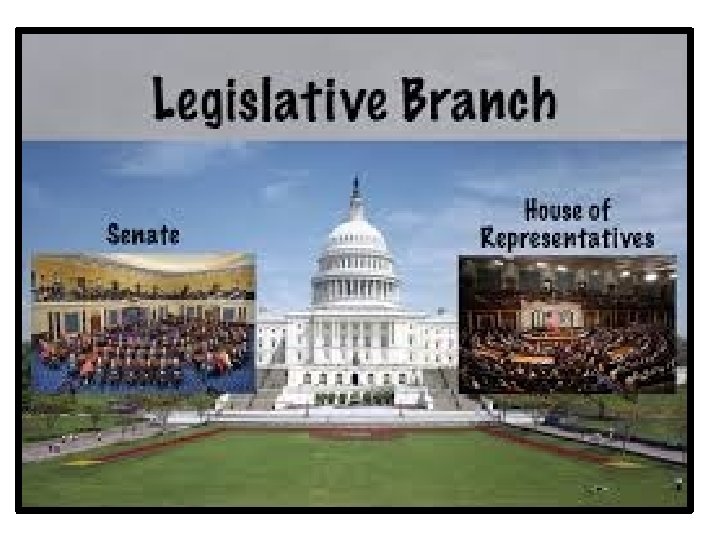 Legislative Branch

Senate

House of Representatives